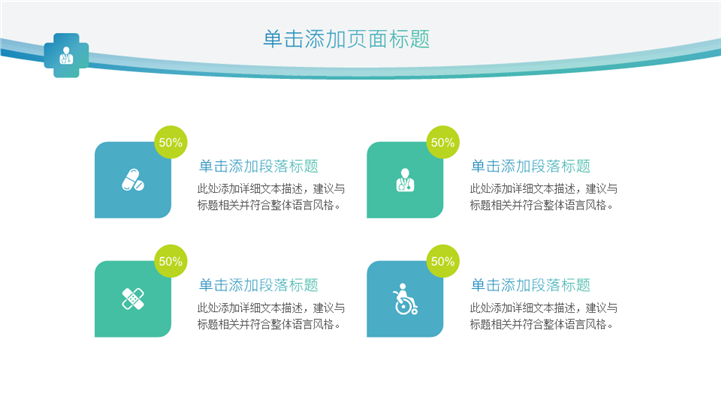 单击添加页面标题

50%

单击添加段落标题

此处添加详细文本描述，建议与标题相关并符合整体语言风格。

50%

单击添加段落标题

此处添加详细文本描述，建议与标题相关并符合整体语言风格。

50%

单击添加段落标题

此处添加详细文本描述，建议与标题相关并符合整体语言风格。

50%

单击添加段落标题

此处添加详细文本描述，建议与标题相关并符合整体语言风格。